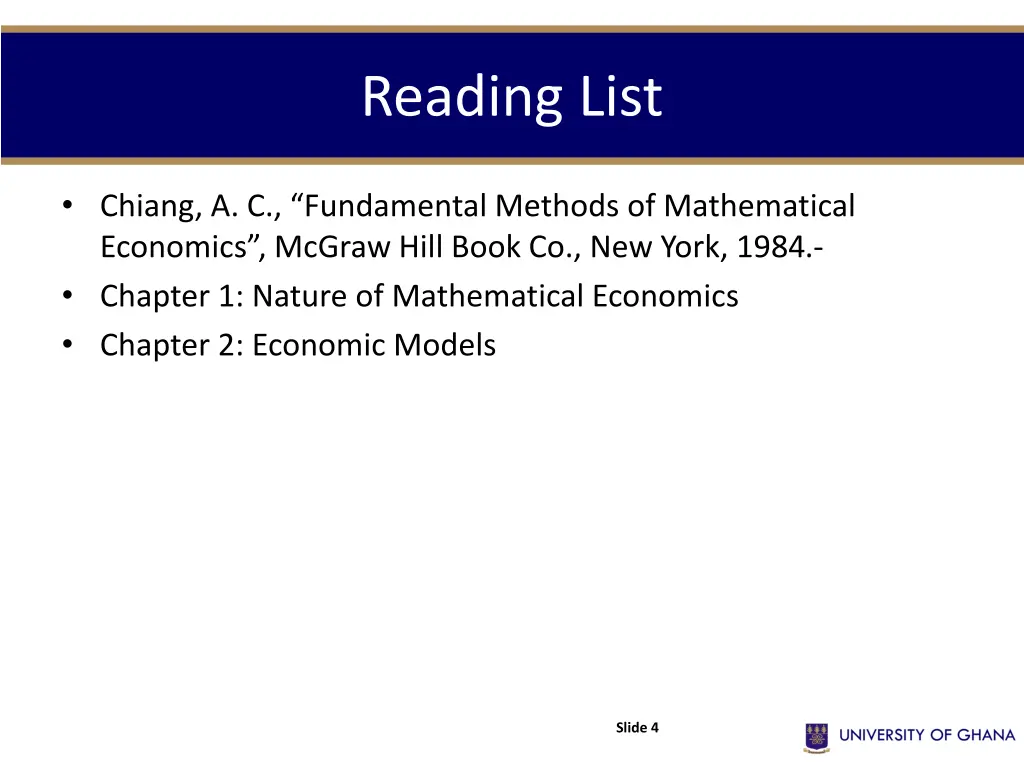 Reading List

• Chiang, A. C., “Fundamental Methods of Mathematical Economics”, McGraw Hill Book Co., New York, 1984.-
• Chapter 1: Nature of Mathematical Economics
• Chapter 2: Economic Models

Slide 4

UNIVERSITY OF GHANA